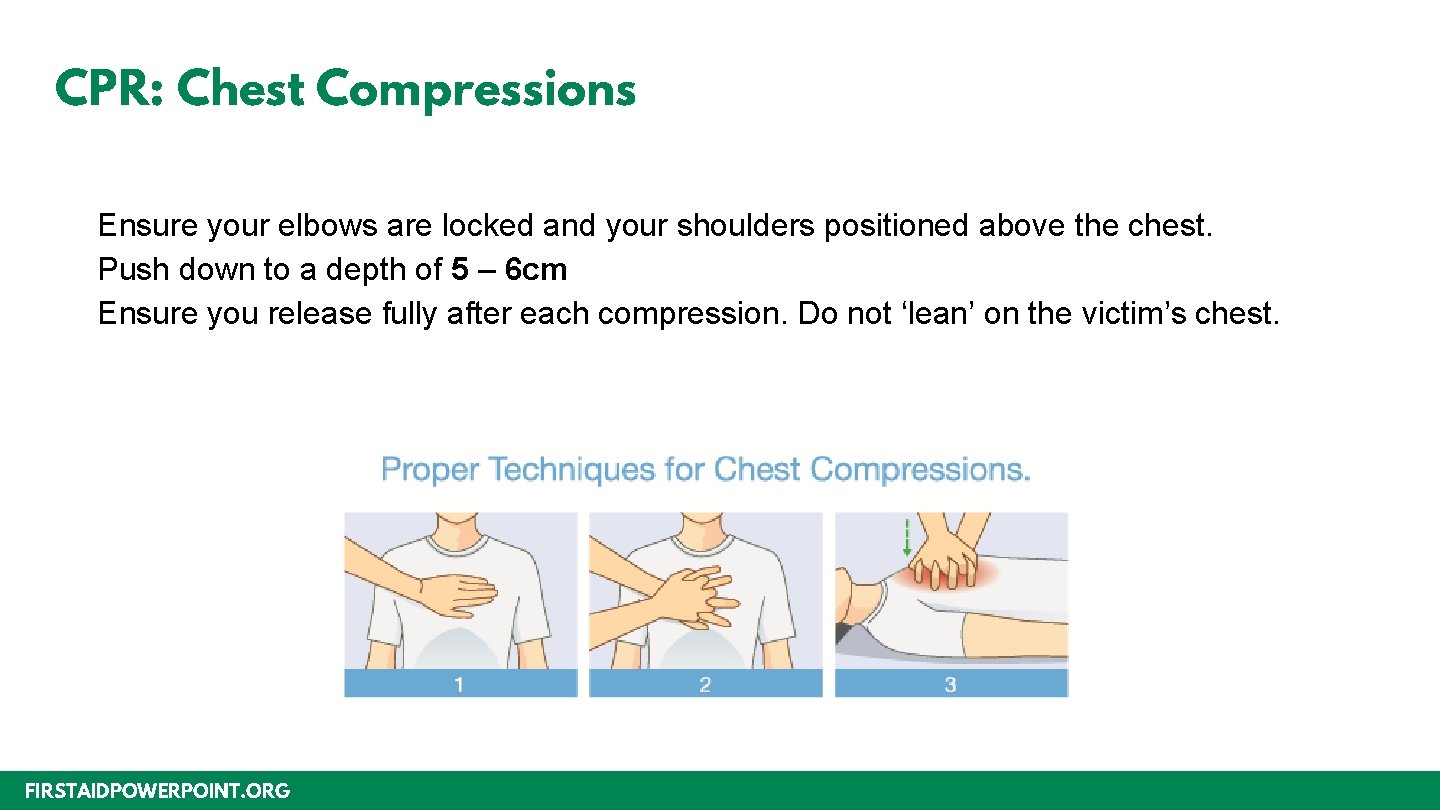 CPR: Chest Compressions

Ensure your elbows are locked and your shoulders positioned above the chest.
Push down to a depth of 5 – 6cm
Ensure you release fully after each compression. Do not ‘lean’ on the victim’s chest.

Proper Techniques for Chest Compressions.

1

2

3

FIRSTAIDPOWERPOINT.ORG